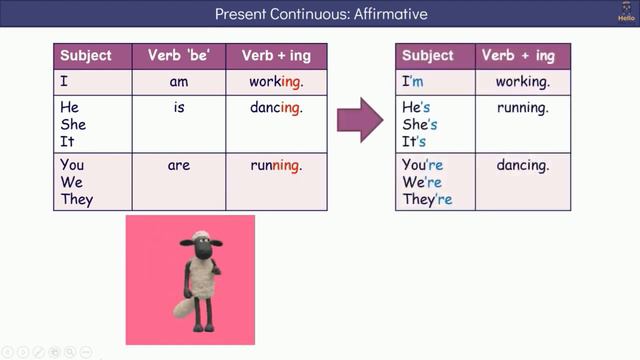 Present Continuous: Affirmative

Hello

| Subject | Verb 'be' | Verb + ing |
|---|---|---|
| I | am | working. |
| He She It | is | dancing. |
| You We They | are | running. |

| Subject | Verb + ing |
|---|---|
| I'm | working. |
| He's She's It's | running. |
| You're We're They're | dancing. |